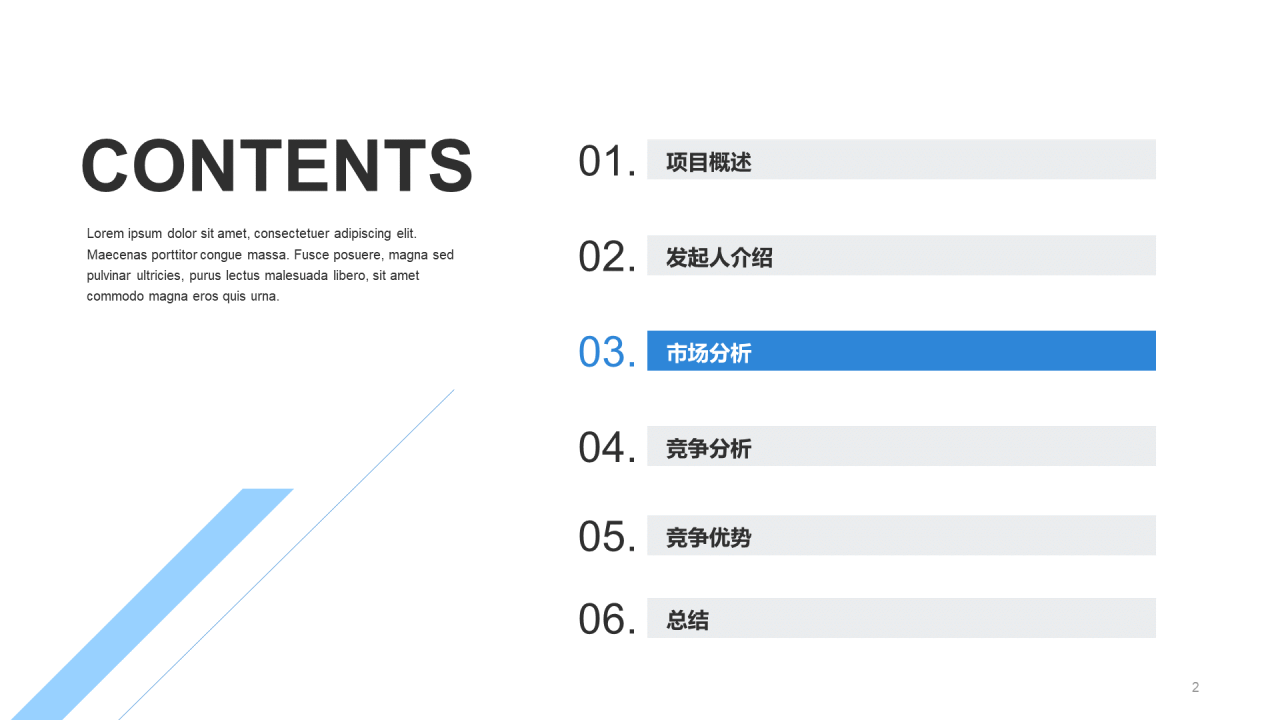 CONTENTS

Lorem ipsum dolor sit amet, consectetuer adipiscing elit. Maecenas porttitor congue massa. Fusce posuere, magna sed pulvinar ultricies, purus lectus malesuada libero, sit amet commodo magna eros quis urna.

01. 项目概述

02. 发起人介绍

03. 市场分析

04. 竞争分析

05. 竞争优势

06. 总结

2